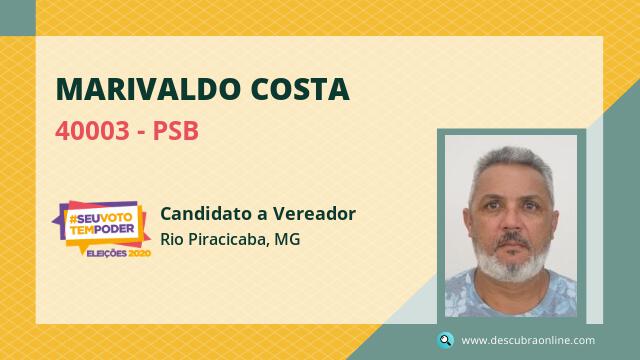 MARIVALDO COSTA

40003 - PSB

#SEUVOTO TEMPODER
ELEIÇÕES 2020

Candidato a Vereador
Rio Piracicaba, MG

www.descubraonline.com